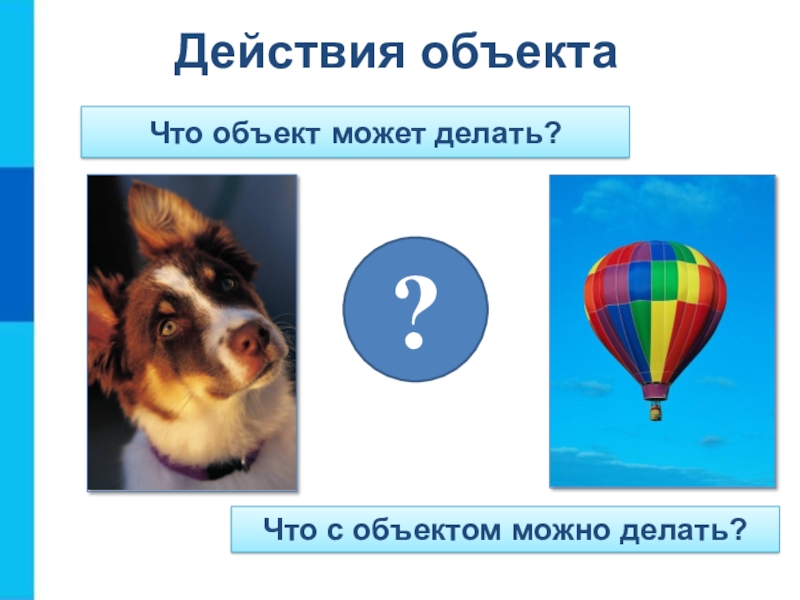 Действия объекта

Что объект может делать?

?

Что с объектом можно делать?